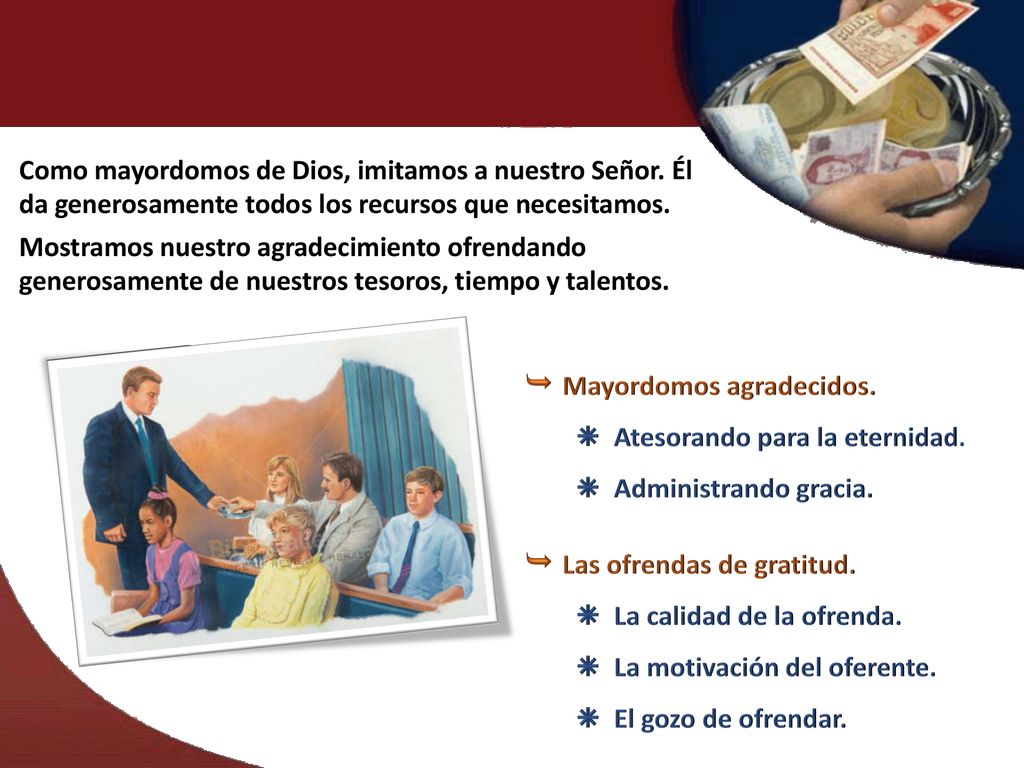 Como mayordomos de Dios, imitamos a nuestro Señor. Él da generosamente todos los recursos que necesitamos.

Mostramos nuestro agradecimiento ofrendando generosamente de nuestros tesoros, tiempo y talentos.

Mayordomos agradecidos.

Atesorando para la eternidad.

Administrando gracia.

Las ofrendas de gratitud.

La calidad de la ofrenda.

La motivación del oferente.

El gozo de ofrendar.